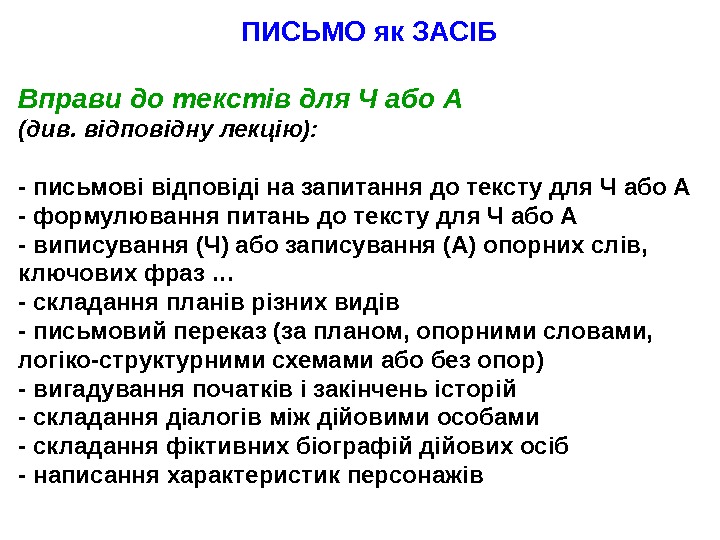 ПИСЬМО як ЗАСІБ

Вправи до текстів для Ч або А
(див. відповідну лекцію):

- письмові відповіді на запитання до тексту для Ч або А
- формулювання питань до тексту для Ч або А
- виписування (Ч) або записування (А) опорних слів, ключових фраз …
- складання планів різних видів
- письмовий переказ (за планом, опорними словами, логіко-структурними схемами або без опор)
- вигадування початків і закінчень історій
- складання діалогів між дійовими особами
- складання фіктивних біографій дійових осіб
- написання характеристик персонажів